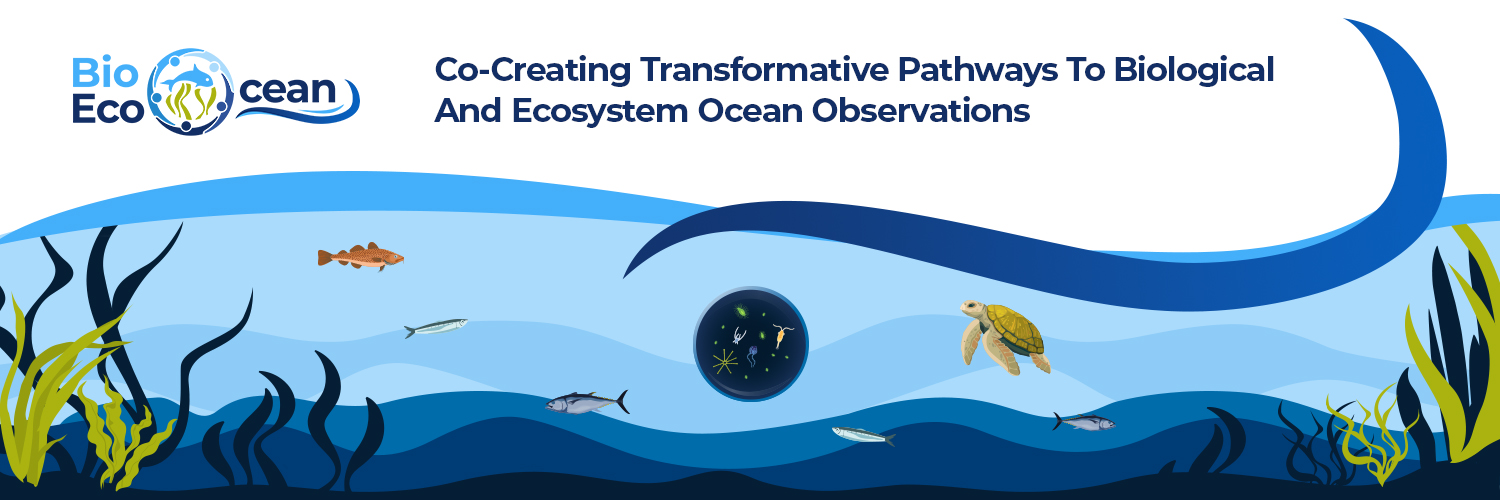 Bio Eco Ocean

Co-Creating Transformative Pathways To Biological And Ecosystem Ocean Observations